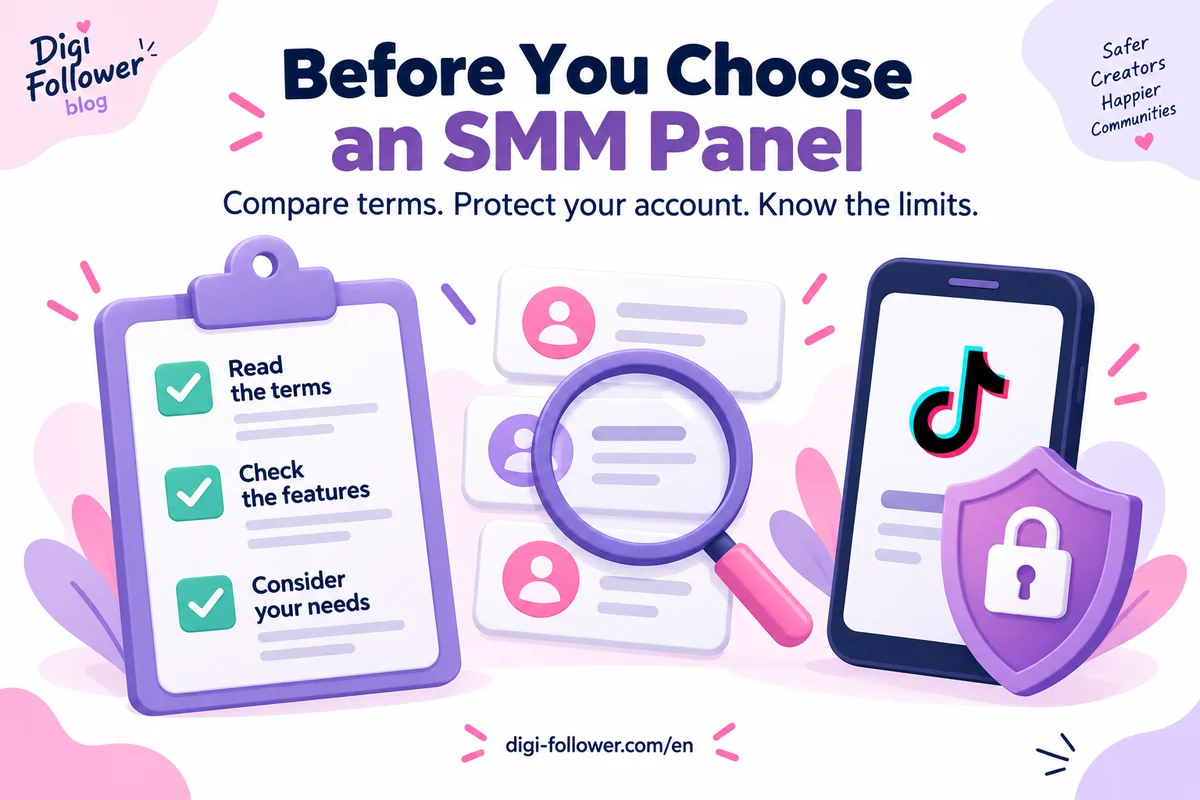 Digi Follower blog

Before You Choose an SMM Panel

Safer Creators Happier Communities

Compare terms. Protect your account. Know the limits.

Read the terms

Check the features

Consider your needs

digi-follower.com/en